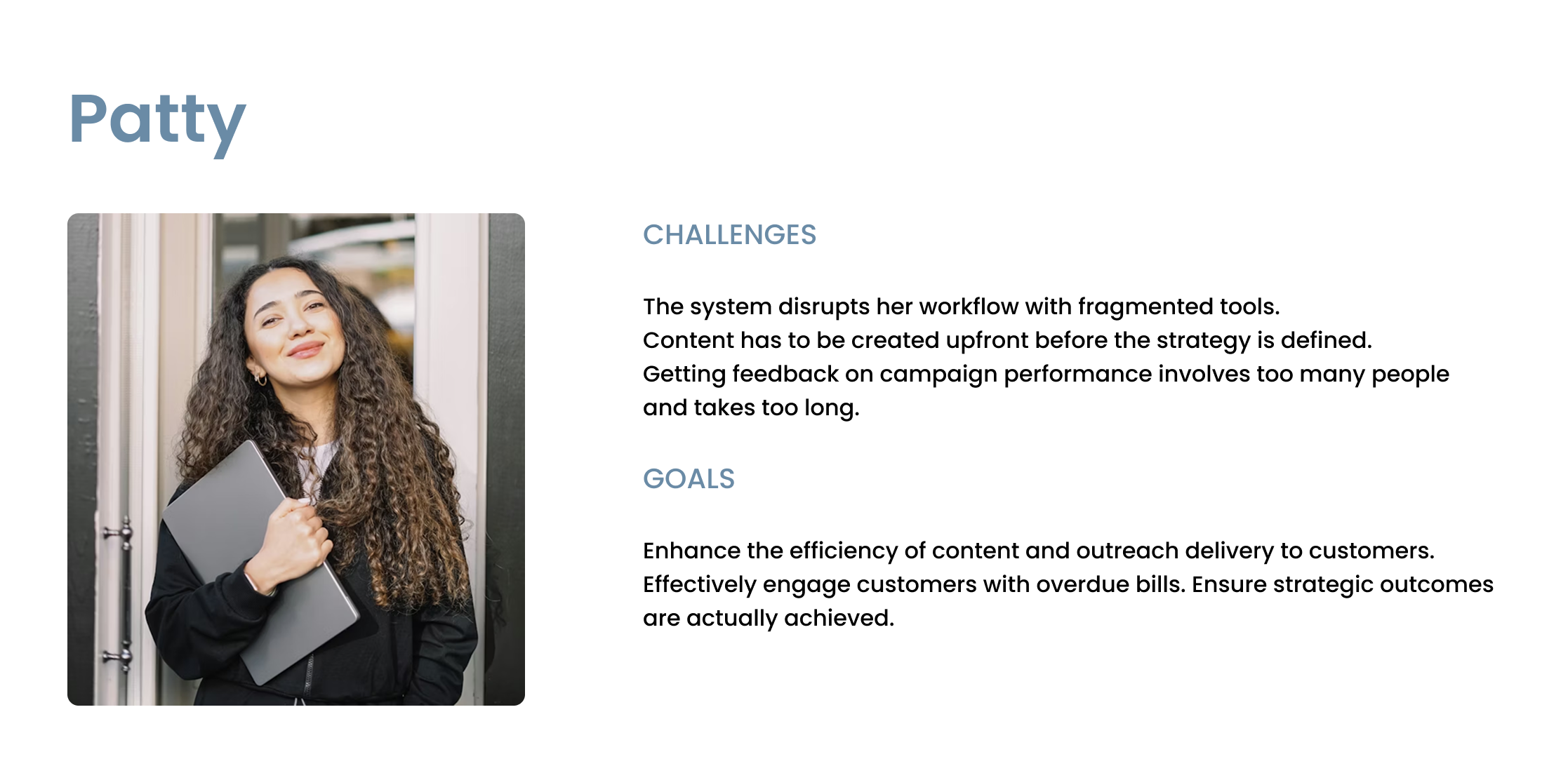 Patty

CHALLENGES

The system disrupts her workflow with fragmented tools.
Content has to be created upfront before the strategy is defined.
Getting feedback on campaign performance involves too many people and takes too long.

GOALS

Enhance the efficiency of content and outreach delivery to customers. Effectively engage customers with overdue bills. Ensure strategic outcomes are actually achieved.